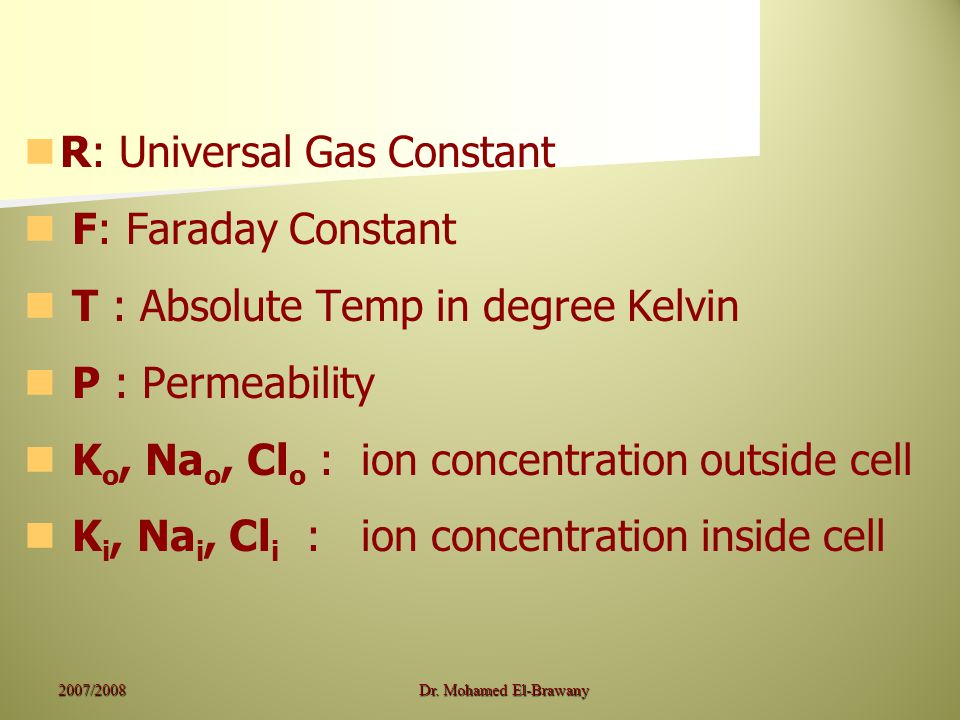 R: Universal Gas Constant

F: Faraday Constant

T : Absolute Temp in degree Kelvin

P : Permeability

$K_o$, $Na_o$, $Cl_o$ : ion concentration outside cell

$K_i$, $Na_i$, $Cl_i$ : ion concentration inside cell

2007/2008

Dr. Mohamed El-Brawany